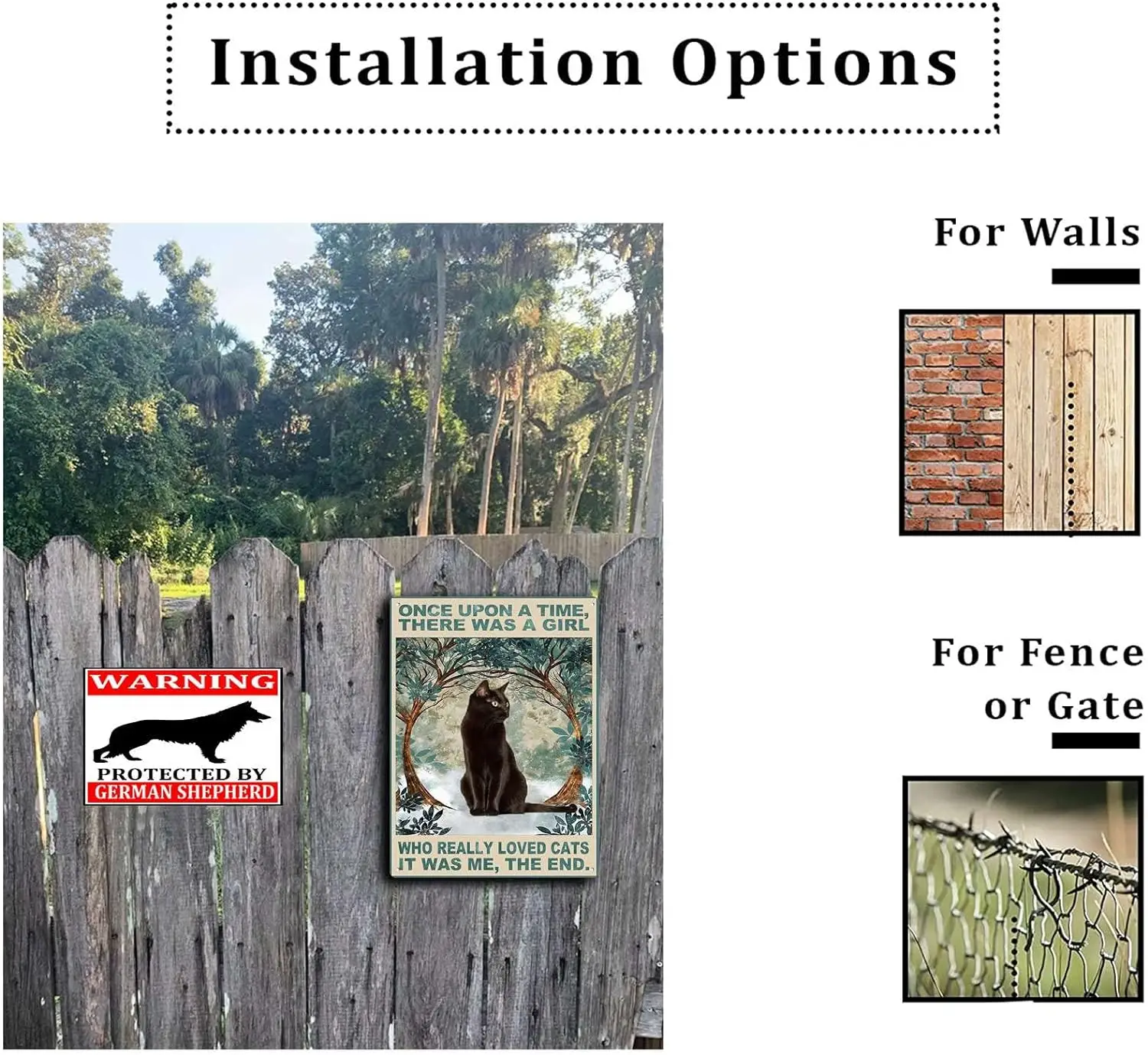 Installation Options

WARNING
PROTECTED BY
GERMAN SHEPHERD

ONCE UPON A TIME, THERE WAS A GIRL
WHO REALLY LOVED CATS
IT WAS ME, THE END.

For Walls

For Fence or Gate